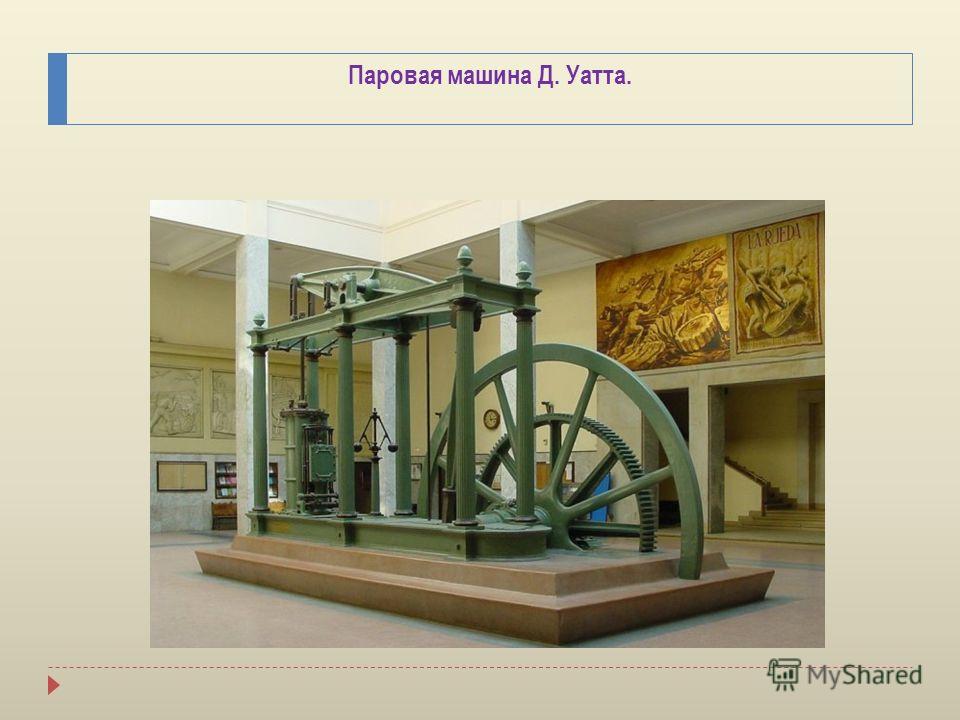 Паровая машина Д. Уатта.

LA RUEDA

MyShared